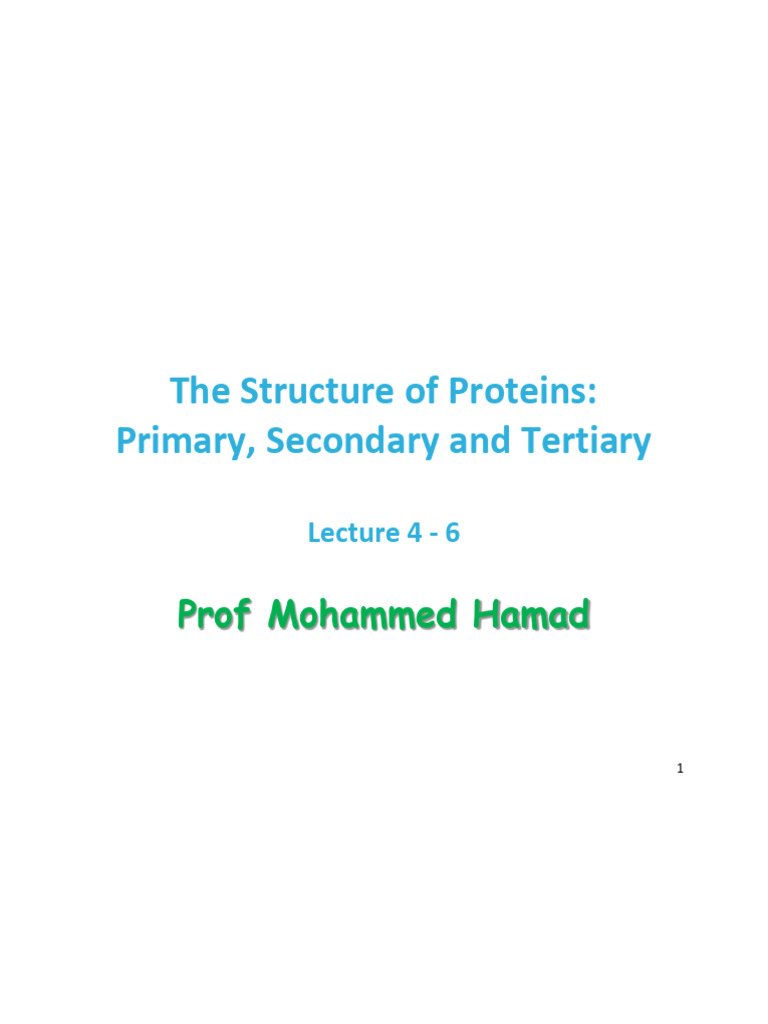 The Structure of Proteins:
Primary, Secondary and Tertiary

Lecture 4 - 6

Prof Mohammed Hamad

1